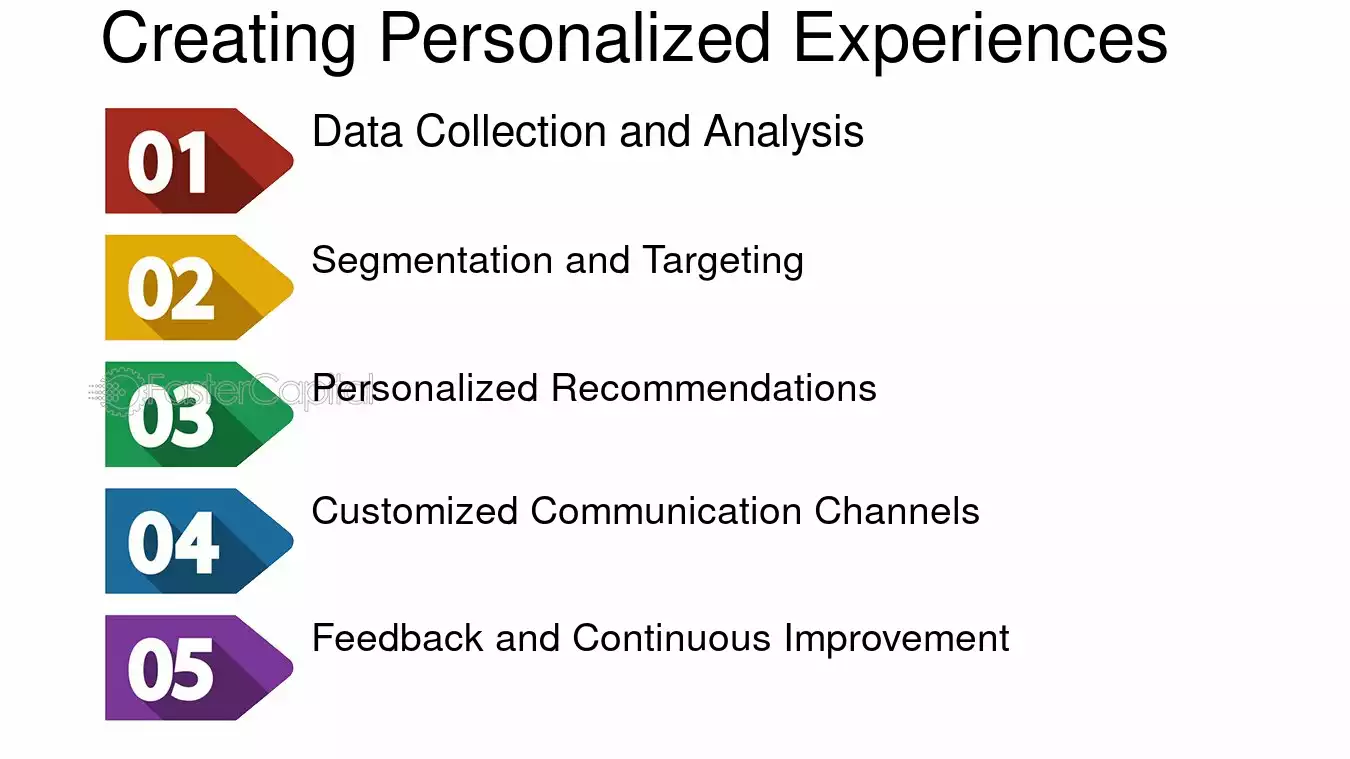 Creating Personalized Experiences

01
Data Collection and Analysis

02
Segmentation and Targeting

03
Personalized Recommendations

04
Customized Communication Channels

05
Feedback and Continuous Improvement

FasterCapital